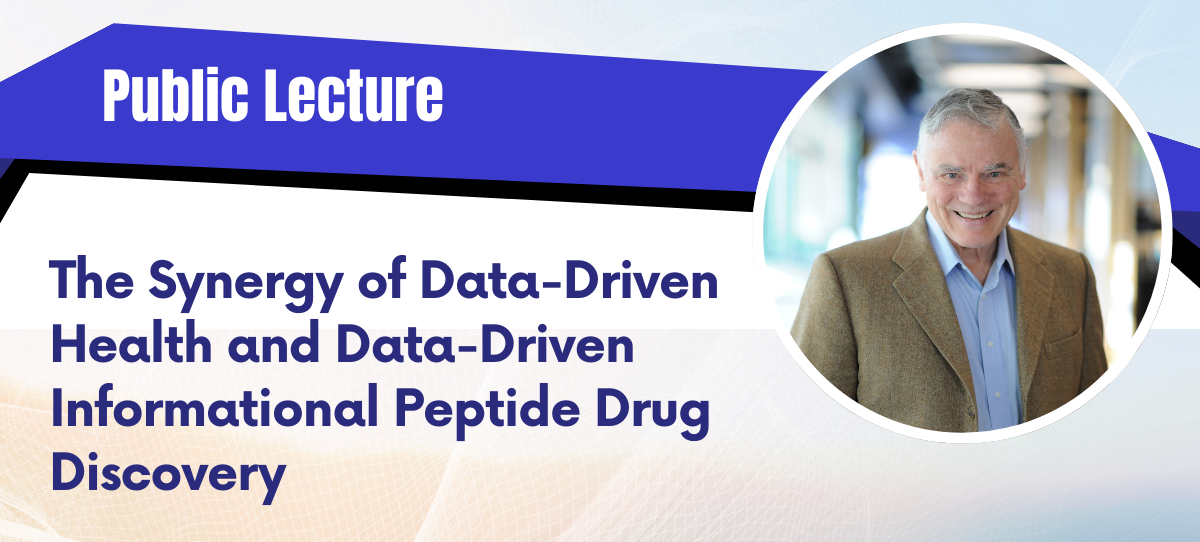 Public Lecture

The Synergy of Data-Driven Health and Data-Driven Informational Peptide Drug Discovery